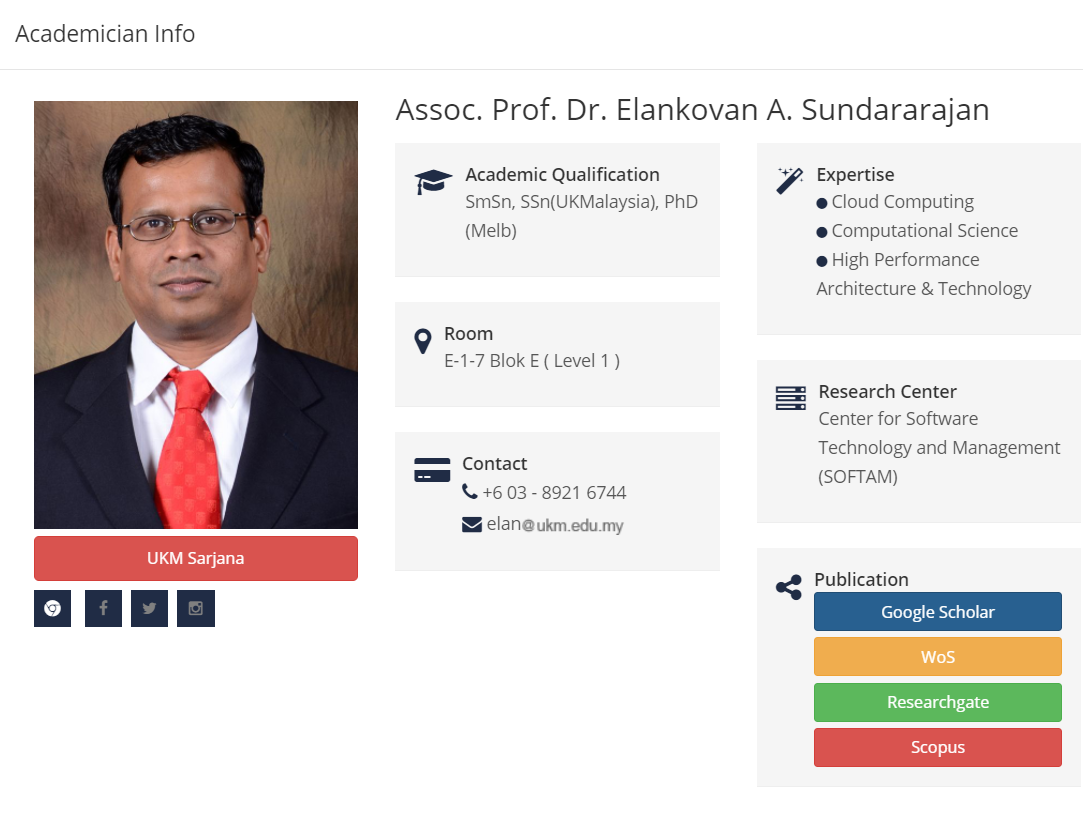 Academician Info

Assoc. Prof. Dr. Elankovan A. Sundararajan

UKM Sarjana

Academic Qualification
SmSn, SSn(UKMalaysia), PhD (Melb)

Room
E-1-7 Blok E ( Level 1 )

Contact
+6 03 - 8921 6744
elan@ukm.edu.my

Expertise
● Cloud Computing
● Computational Science
● High Performance Architecture & Technology

Research Center
Center for Software Technology and Management (SOFTAM)

Publication
Google Scholar
WoS
Researchgate
Scopus